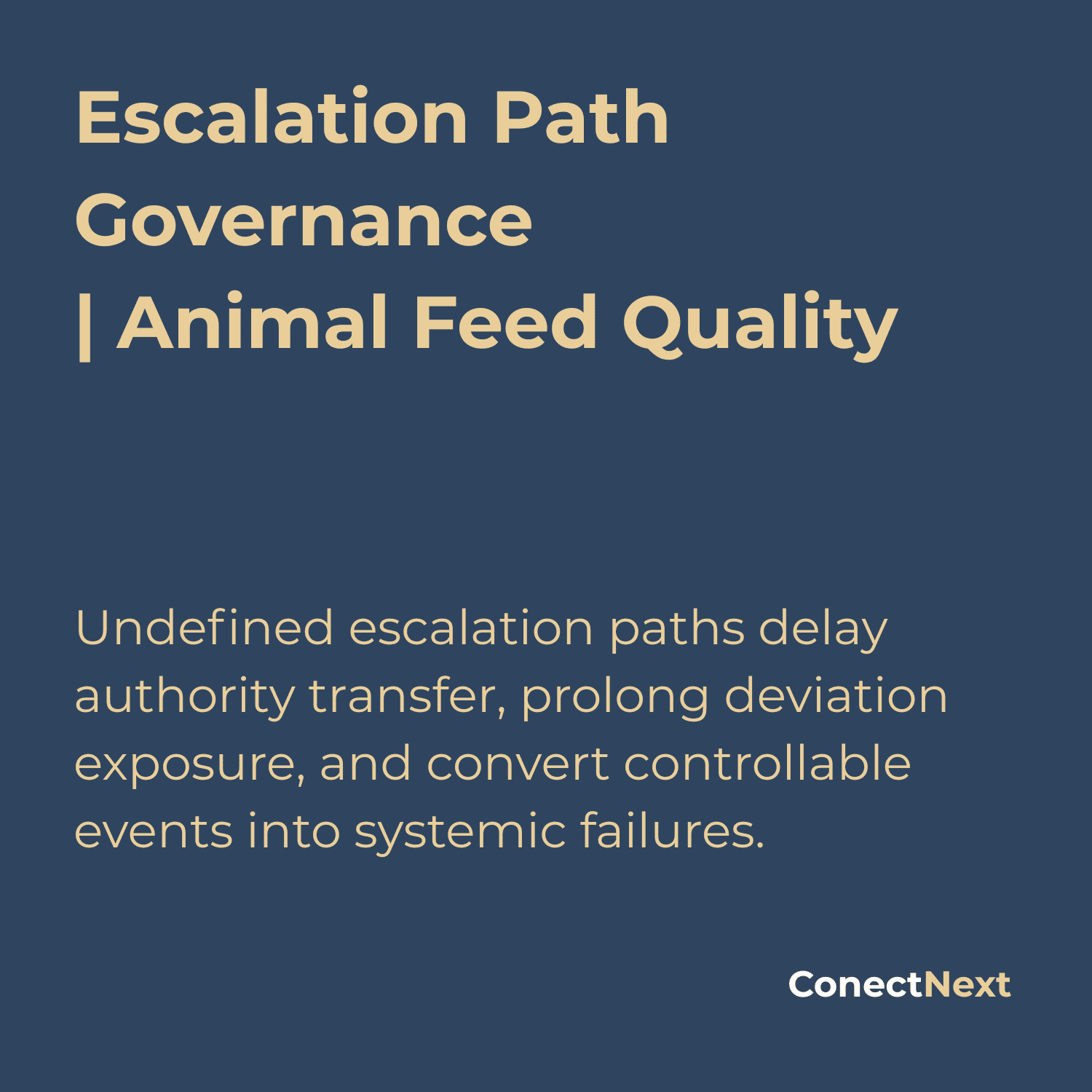 Escalation Path Governance | Animal Feed Quality

Undefined escalation paths delay authority transfer, prolong deviation exposure, and convert controllable events into systemic failures.

ConectNext